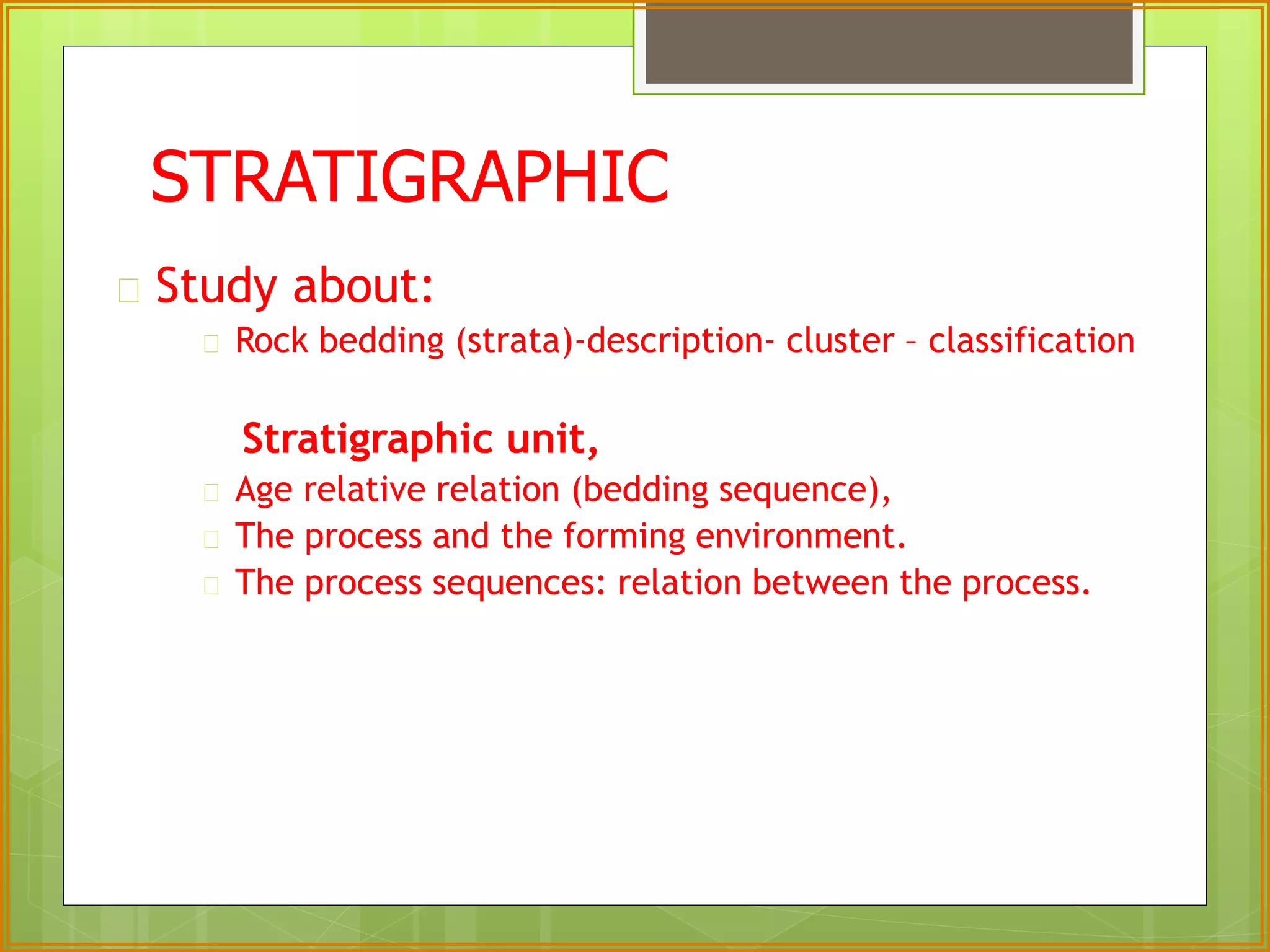 STRATIGRAPHIC

Study about:

Rock bedding (strata)-description- cluster – classification

Stratigraphic unit,

Age relative relation (bedding sequence),

The process and the forming environment.

The process sequences: relation between the process.